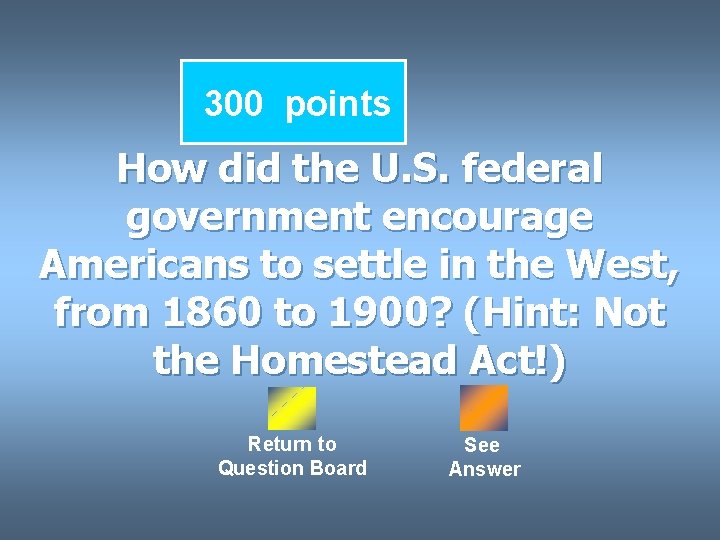 300 points

How did the U.S. federal government encourage Americans to settle in the West, from 1860 to 1900? (Hint: Not the Homestead Act!)

Return to Question Board

See Answer